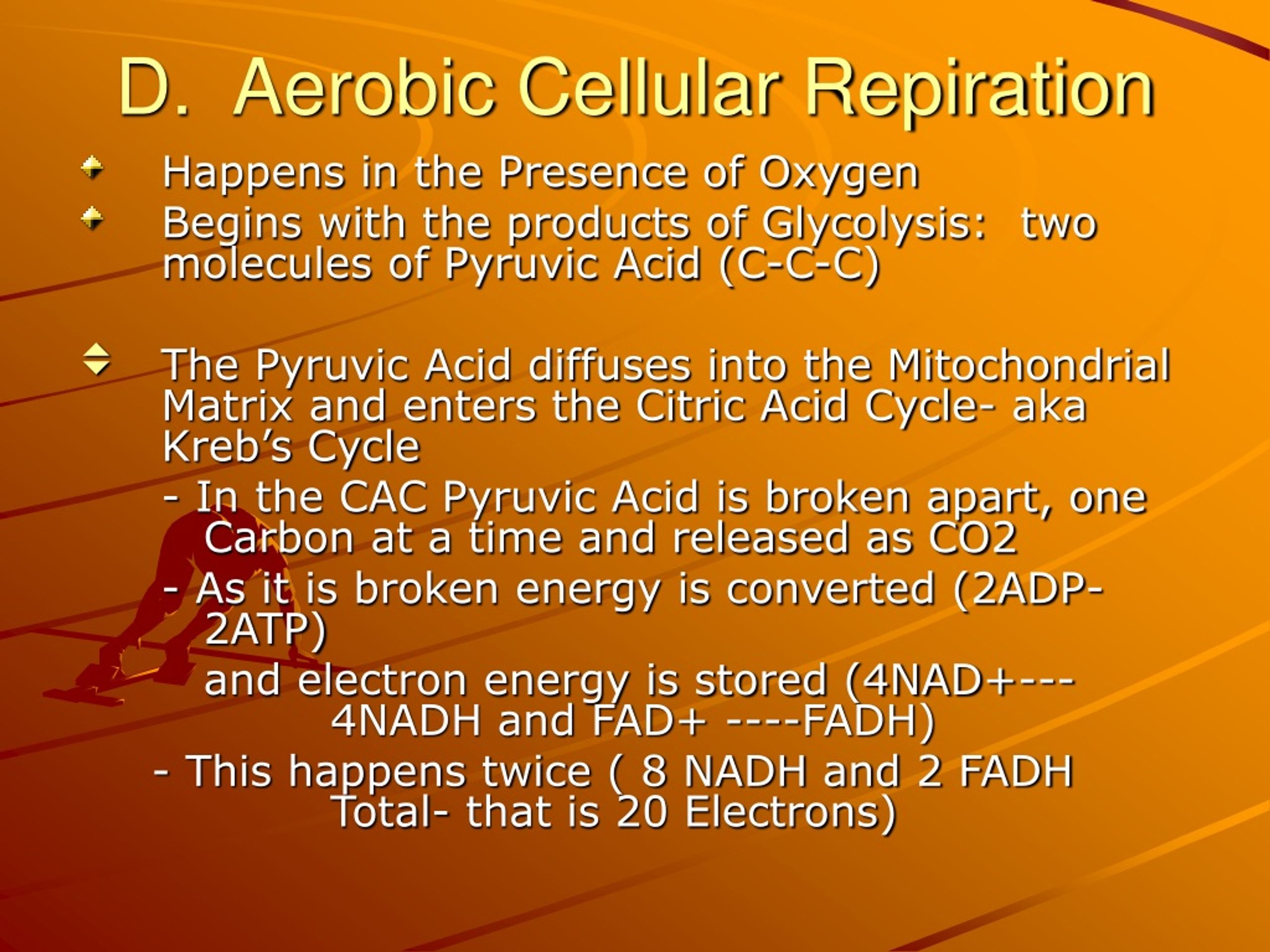 D. Aerobic Cellular Repiration

Happens in the Presence of Oxygen

Begins with the products of Glycolysis: two molecules of Pyruvic Acid (C-C-C)

The Pyruvic Acid diffuses into the Mitochondrial Matrix and enters the Citric Acid Cycle- aka Kreb's Cycle

- In the CAC Pyruvic Acid is broken apart, one Carbon at a time and released as CO2

- As it is broken energy is converted (2ADP-2ATP)

and electron energy is stored (4NAD+---4NADH and FAD+ ----FADH)

- This happens twice ( 8 NADH and 2 FADH Total- that is 20 Electrons)